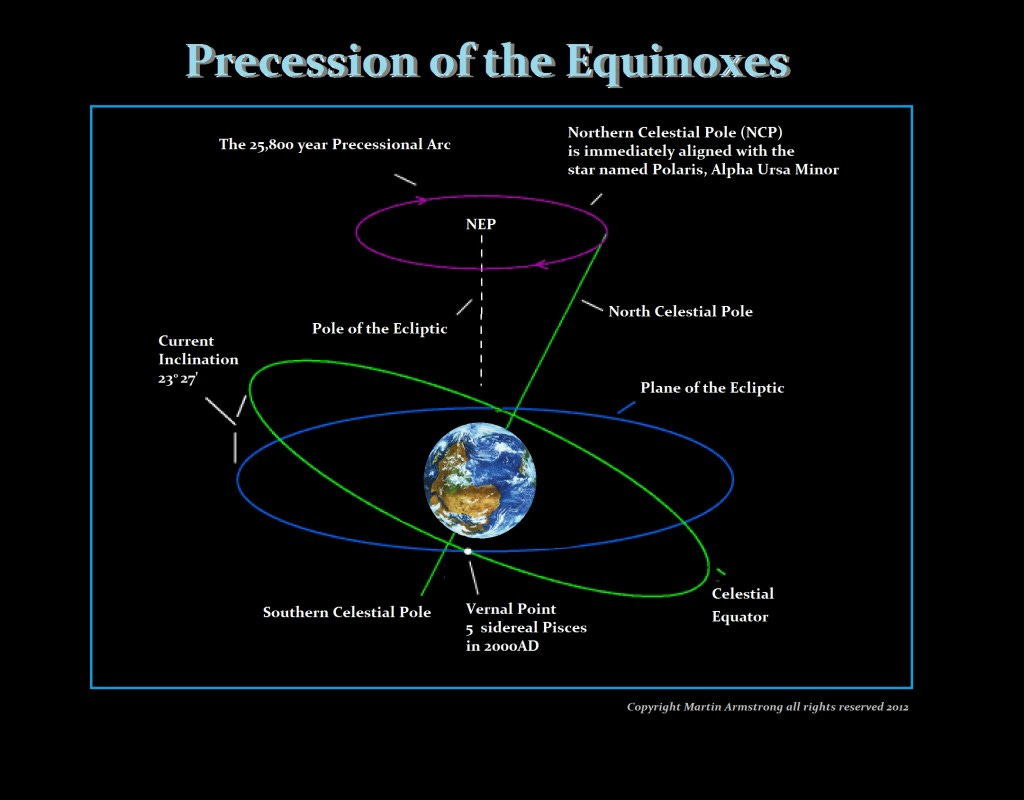 Precession of the Equinoxes

The 25,800 year Precessional Arc

Northern Celestial Pole (NCP) is immediately aligned with the star named Polaris, Alpha Ursa Minor

NEP

Pole of the Ecliptic

North Celestial Pole

Current Inclination 23° 27'

Plane of the Ecliptic

Southern Celestial Pole

Vernal Point 5 sidereal Pisces in 2000AD

Celestial Equator

Copyright Martin Armstrong all rights reserved 2012